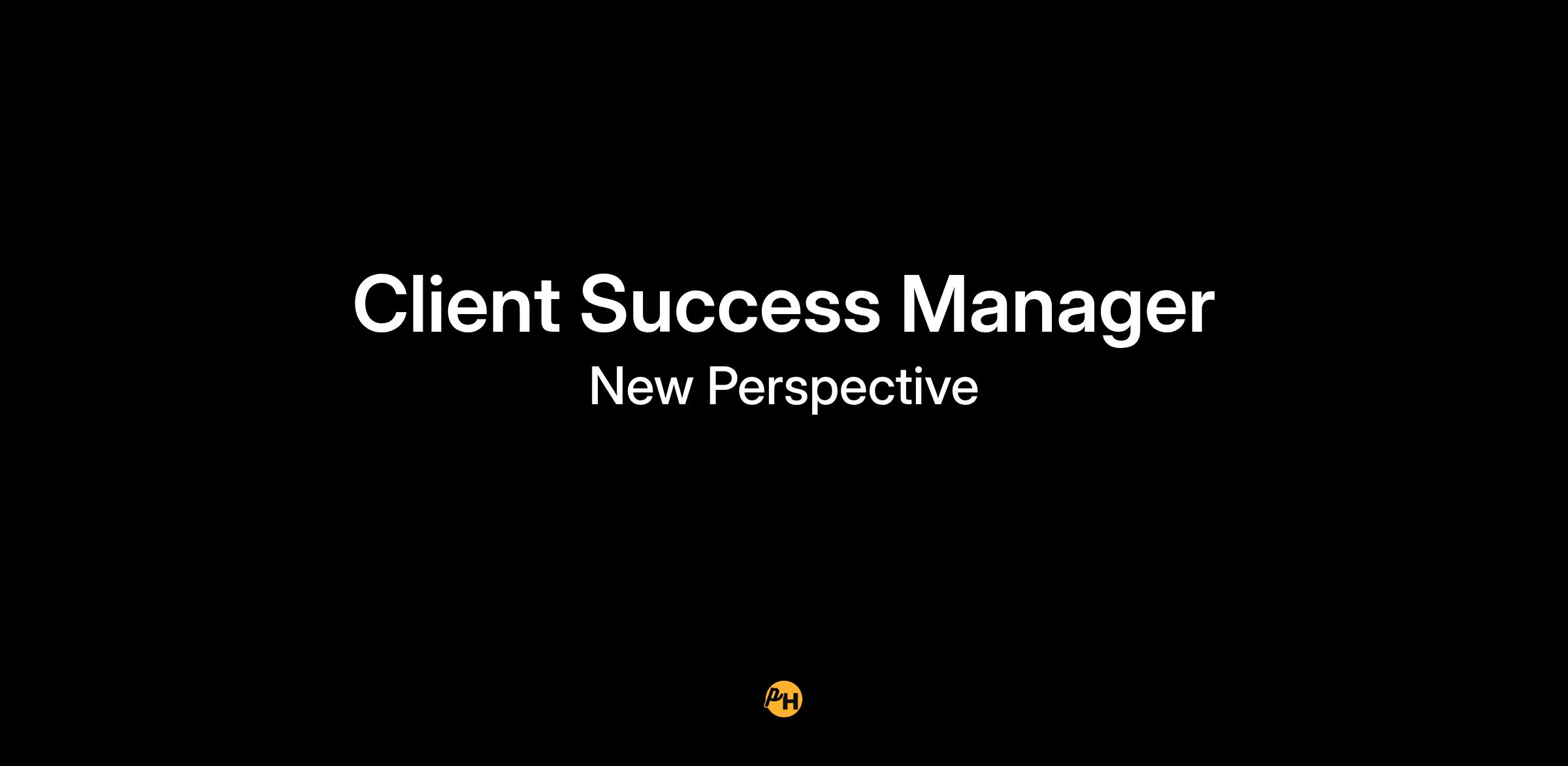 Client Success Manager

New Perspective

PH